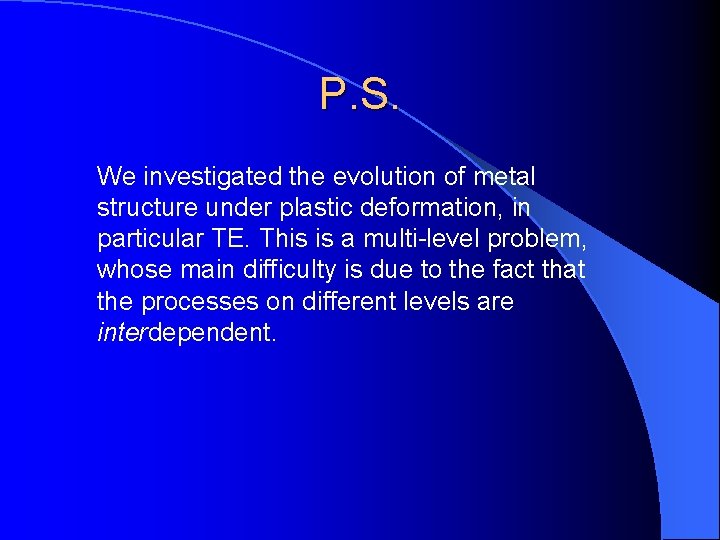 P.S.

We investigated the evolution of metal structure under plastic deformation, in particular TE. This is a multi-level problem, whose main difficulty is due to the fact that the processes on different levels are interdependent.